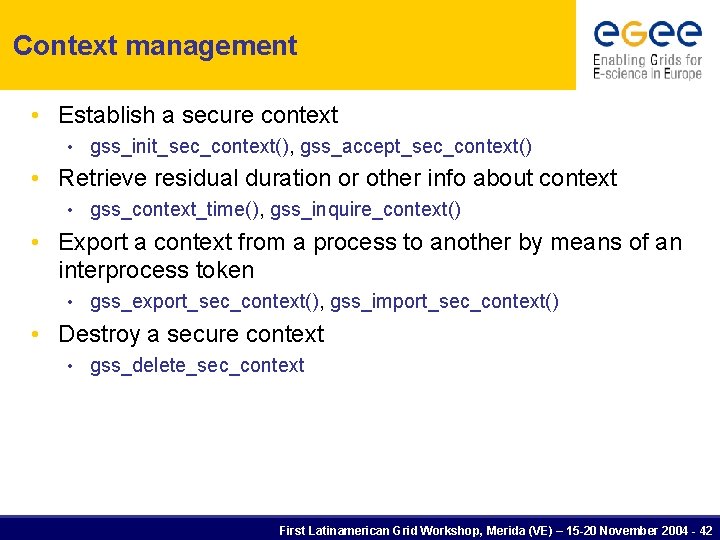 Context management

egee
Enabling Grids for E-science in Europe

• Establish a secure context
  • gss_init_sec_context(), gss_accept_sec_context()
• Retrieve residual duration or other info about context
  • gss_context_time(), gss_inquire_context()
• Export a context from a process to another by means of an interprocess token
  • gss_export_sec_context(), gss_import_sec_context()
• Destroy a secure context
  • gss_delete_sec_context

First Latinamerican Grid Workshop, Merida (VE) – 15-20 November 2004 - 42